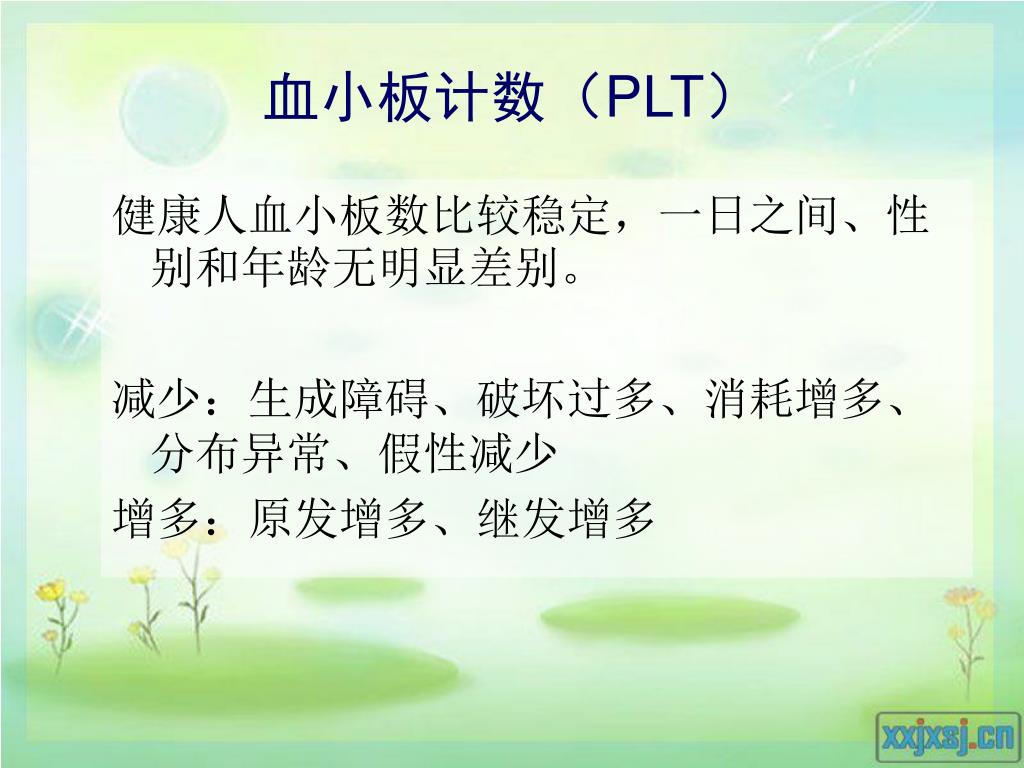 血小板计数（PLT）

健康人血小板数比较稳定，一日之间、性别和年龄无明显差别。

减少：生成障碍、破坏过多、消耗增多、分布异常、假性减少

增多：原发增多、继发增多

xxjxsj.cn